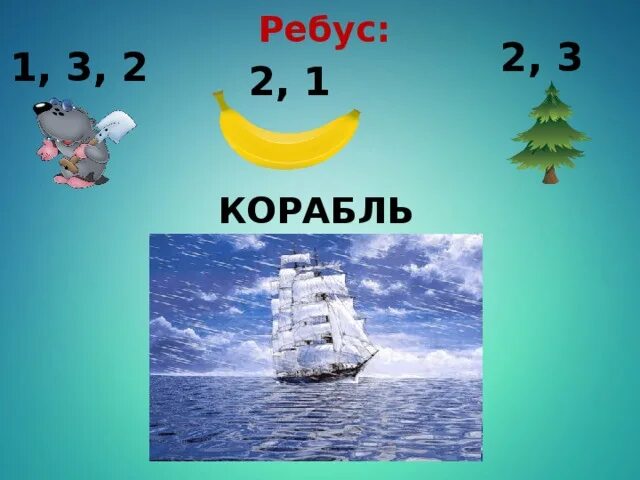 Ребус:

1, 3, 2

2, 1

2, 3

КОРАБЛЬ